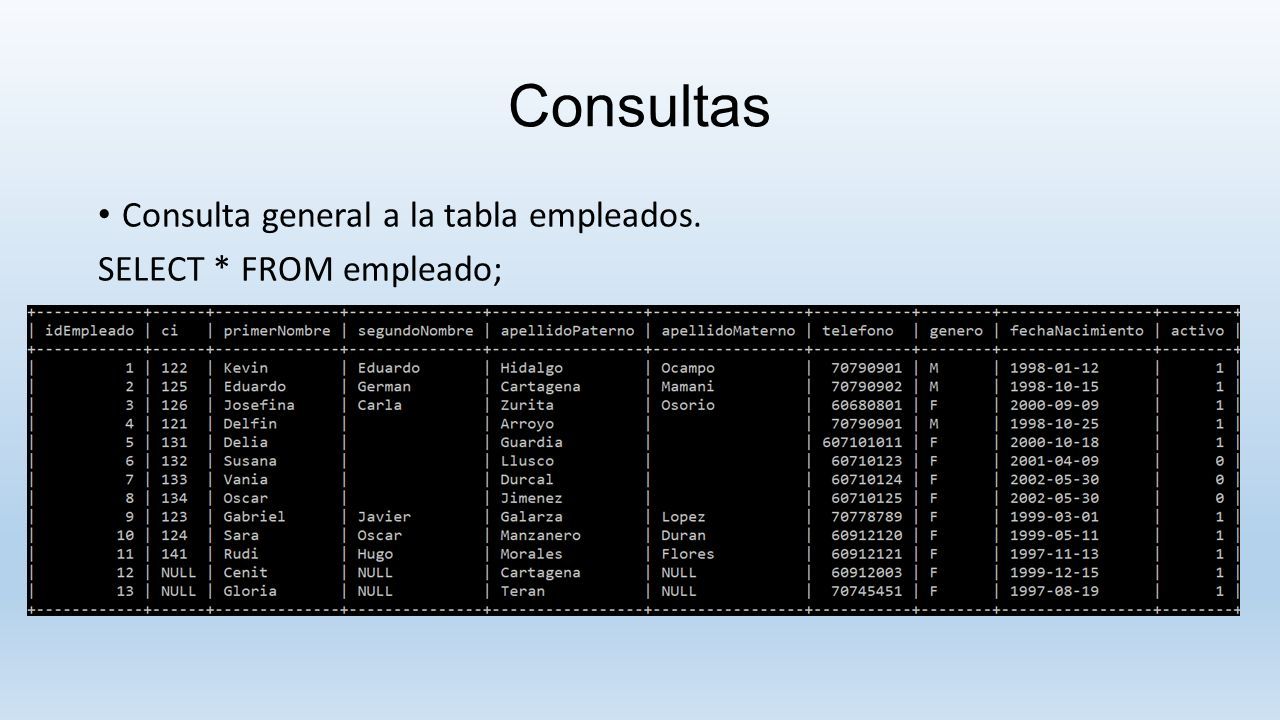 Consultas

• Consulta general a la tabla empleados.

SELECT * FROM empleado;

| idEmpleado | ci | primerNombre | segundoNombre | apellidoPaterno | apellidoMaterno | telefono | genero | fechaNacimiento | activo |
|---|---|---|---|---|---|---|---|---|---|
| 1 | 122 | Kevin | Eduardo | Hidalgo | Ocampo | 70790901 | M | 1998-01-12 | 1 |
| 2 | 125 | Eduardo | German | Cartagena | Mamani | 70790902 | M | 1998-10-15 | 1 |
| 3 | 126 | Josefina | Carla | Zurita | Osorio | 60680801 | F | 2000-09-09 | 1 |
| 4 | 121 | Delfin | | Arroyo | | 70790901 | M | 1998-10-25 | 1 |
| 5 | 131 | Delia | | Guardia | | 607101011 | F | 2000-10-18 | 1 |
| 6 | 132 | Susana | | Llusco | | 60710123 | F | 2001-04-09 | 0 |
| 7 | 133 | Vania | | Durcal | | 60710124 | F | 2002-05-30 | 0 |
| 8 | 134 | Oscar | | Jimenez | | 60710125 | F | 2002-05-30 | 0 |
| 9 | 123 | Gabriel | Javier | Galarza | Lopez | 70778789 | F | 1999-03-01 | 1 |
| 10 | 124 | Sara | Oscar | Manzanero | Duran | 60912120 | F | 1999-05-11 | 1 |
| 11 | 141 | Rudi | Hugo | Morales | Flores | 60912121 | F | 1997-11-13 | 1 |
| 12 | NULL | Cenit | NULL | Cartagena | NULL | 60912003 | F | 1999-12-15 | 1 |
| 13 | NULL | Gloria | NULL | Teran | NULL | 70745451 | F | 1997-08-19 | 1 |